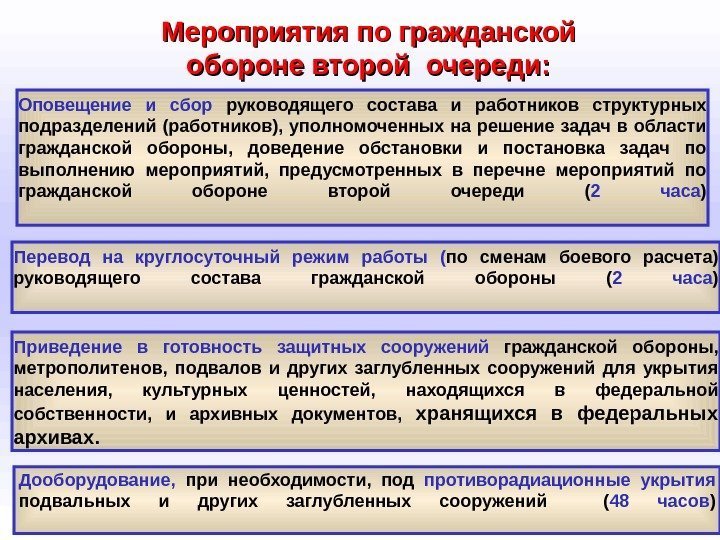 Мероприятия по гражданской обороне второй очереди:

Оповещение и сбор руководящего состава и работников структурных подразделений (работников), уполномоченных на решение задач в области гражданской обороны, доведение обстановки и постановка задач по выполнению мероприятий, предусмотренных в перечне мероприятий по гражданской обороне второй очереди (2 часа)

Перевод на круглосуточный режим работы (по сменам боевого расчета) руководящего состава гражданской обороны (2 часа)

Приведение в готовность защитных сооружений гражданской обороны, метрополитенов, подвалов и других заглубленных сооружений для укрытия населения, культурных ценностей, находящихся в федеральной собственности, и архивных документов, хранящихся в федеральных архивах.

Дооборудование, при необходимости, под противорадиационные укрытия подвальных и других заглубленных сооружений (48 часов)